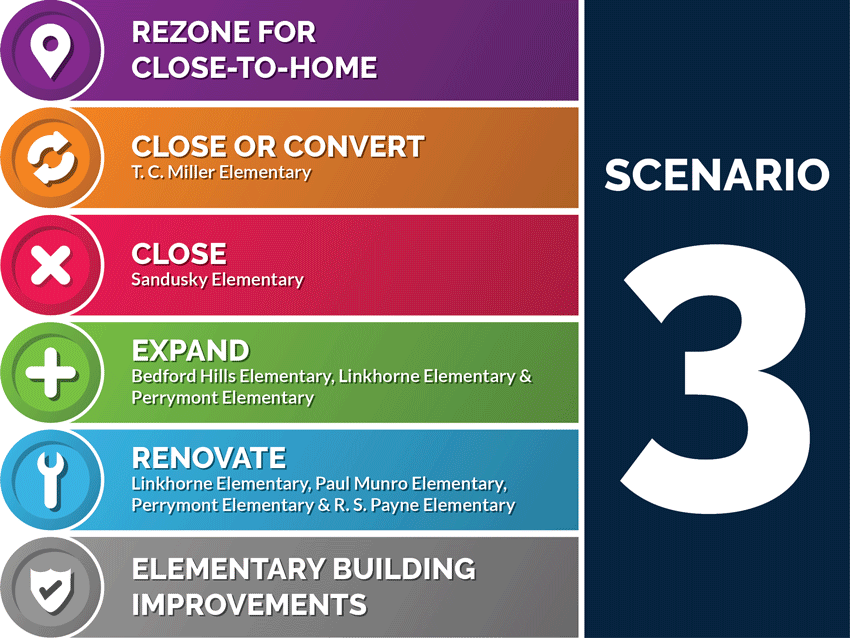 REZONE FOR CLOSE-TO-HOME

CLOSE OR CONVERT
T. C. Miller Elementary

CLOSE
Sandusky Elementary

EXPAND
Bedford Hills Elementary, Linkhorne Elementary & Perrymont Elementary

RENOVATE
Linkhorne Elementary, Paul Munro Elementary, Perrymont Elementary & R. S. Payne Elementary

ELEMENTARY BUILDING IMPROVEMENTS

SCENARIO
3